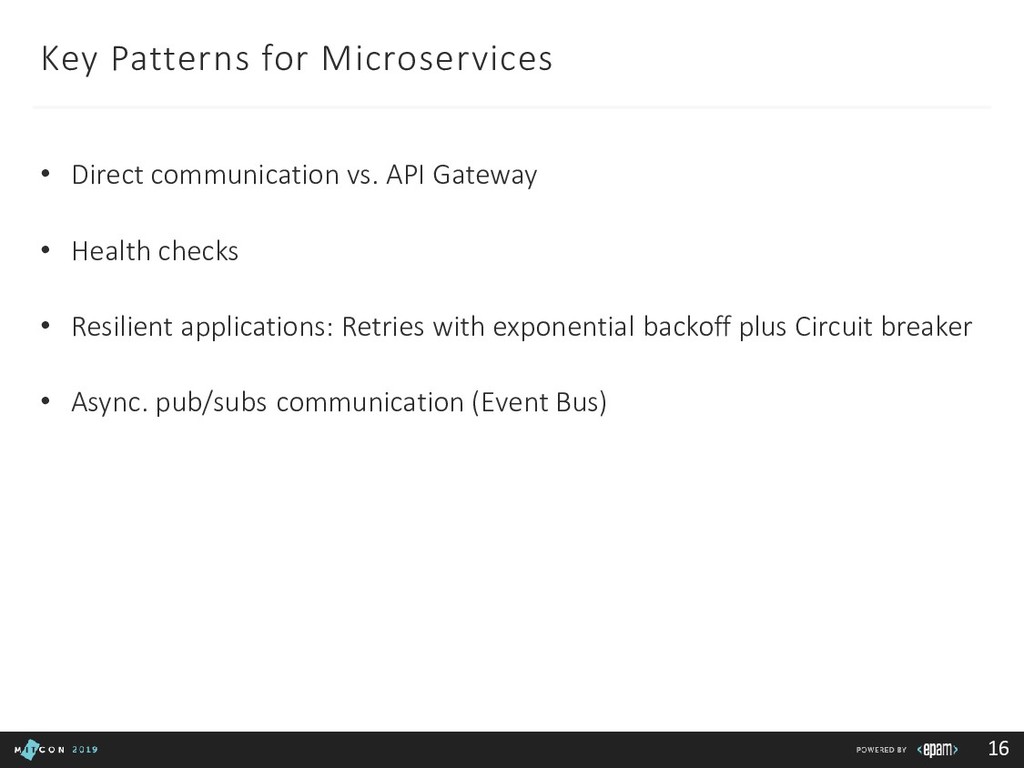 Key Patterns for Microservices

• Direct communication vs. API Gateway

• Health checks

• Resilient applications: Retries with exponential backoff plus Circuit breaker

• Async. pub/subs communication (Event Bus)

MITCON 2019

POWERED BY <epam>

16